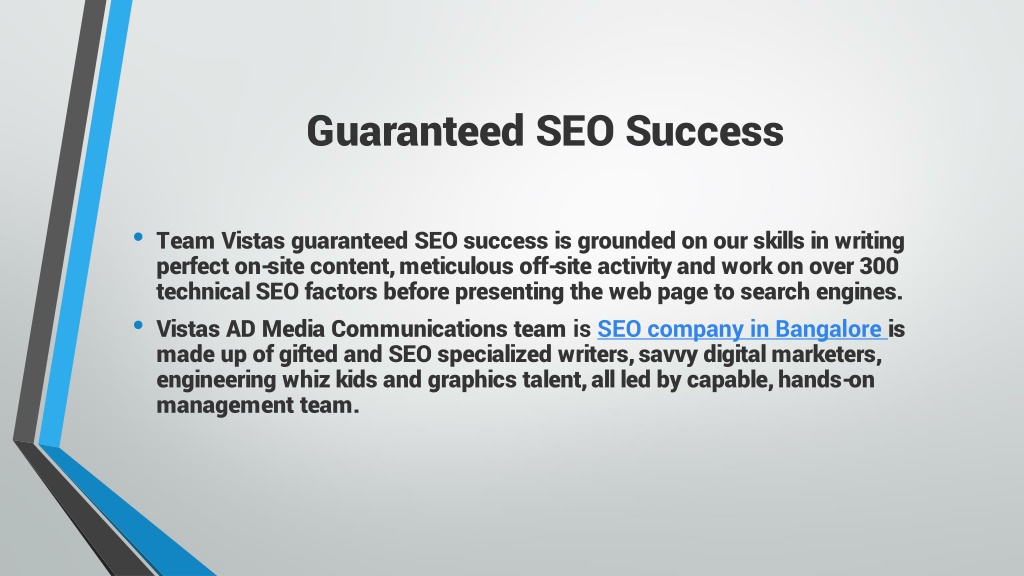 Guaranteed SEO Success

• Team Vistas guaranteed SEO success is grounded on our skills in writing perfect on-site content, meticulous off-site activity and work on over 300 technical SEO factors before presenting the web page to search engines.

• Vistas AD Media Communications team is SEO company in Bangalore is made up of gifted and SEO specialized writers, savvy digital marketers, engineering whiz kids and graphics talent, all led by capable, hands-on management team.